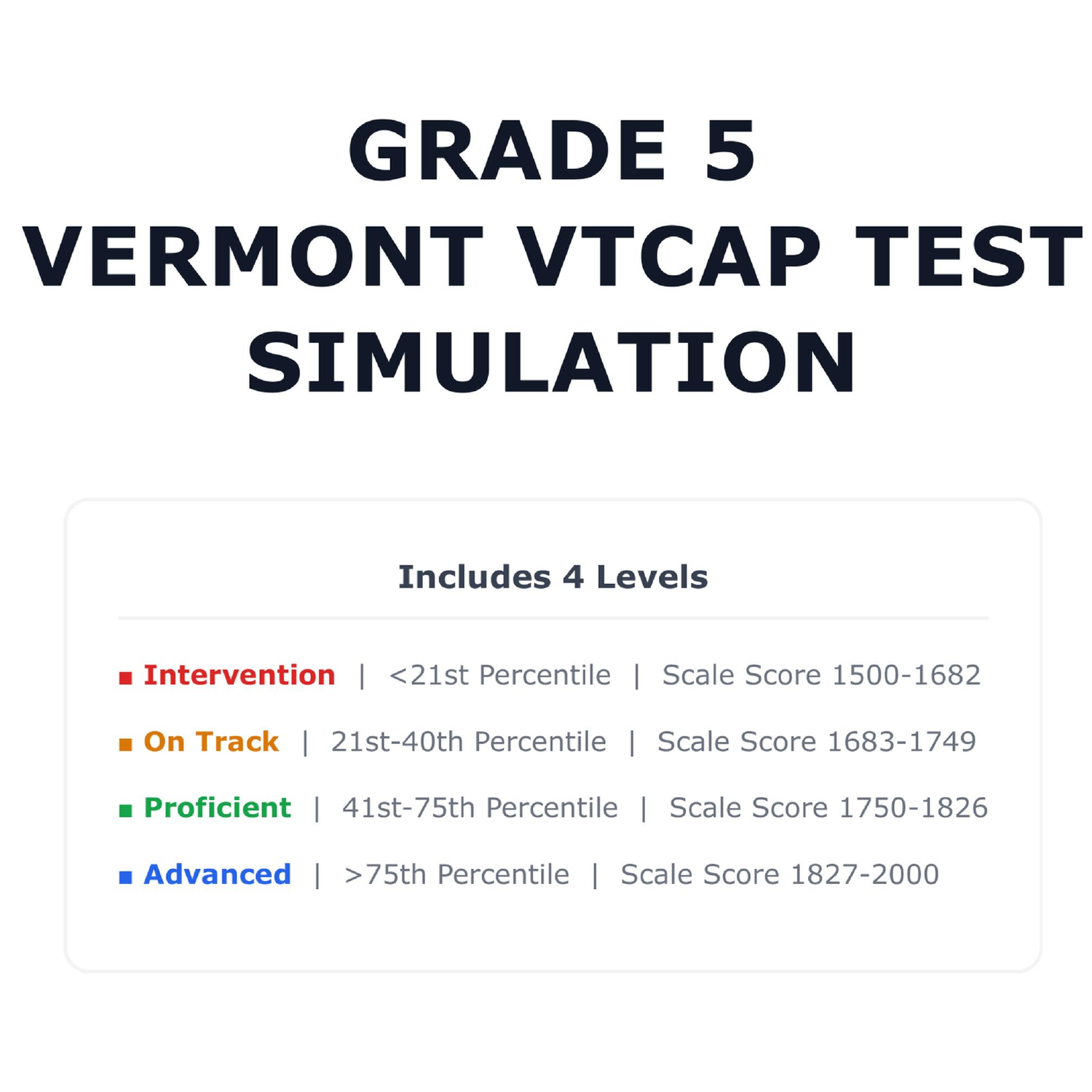 GRADE 5
VERMONT VTCAP TEST
SIMULATION

Includes 4 Levels

■ Intervention | <21st Percentile | Scale Score 1500-1682

■ On Track | 21st-40th Percentile | Scale Score 1683-1749

■ Proficient | 41st-75th Percentile | Scale Score 1750-1826

■ Advanced | >75th Percentile | Scale Score 1827-2000